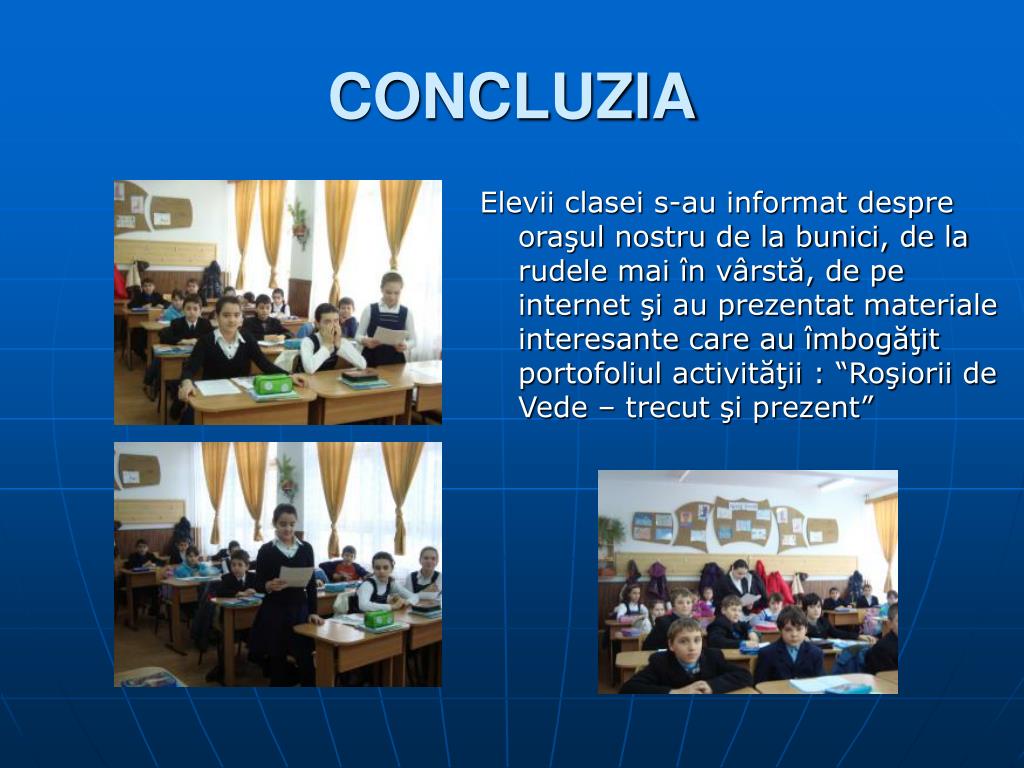 CONCLUZIA

Elevii clasei s-au informat despre oraşul nostru de la bunici, de la rudele mai în vârstă, de pe internet şi au prezentat materiale interesante care au îmbogăţit portofoliul activităţii : “Roşiorii de Vede – trecut şi prezent”